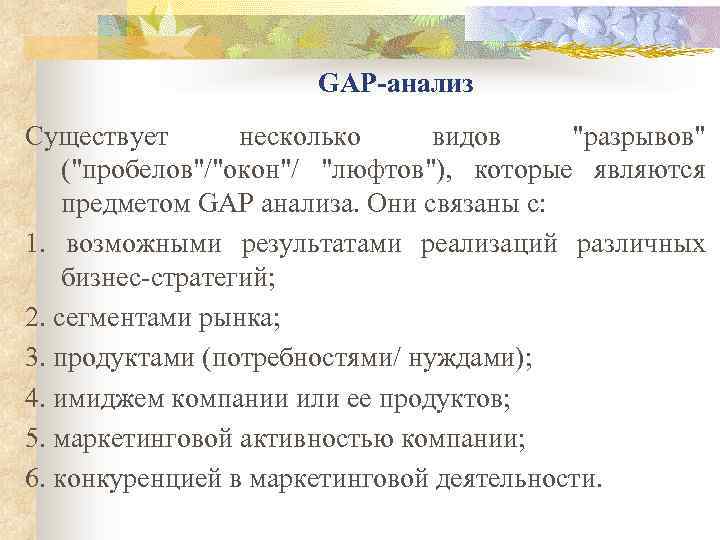 GAP-анализ

Существует несколько видов "разрывов" ("пробелов"/"окон"/ "люфтов"), которые являются предметом GAP анализа. Они связаны с:

1. возможными результатами реализаций различных бизнес-стратегий;

2. сегментами рынка;

3. продуктами (потребностями/ нуждами);

4. имиджем компании или ее продуктов;

5. маркетинговой активностью компании;

6. конкуренцией в маркетинговой деятельности.